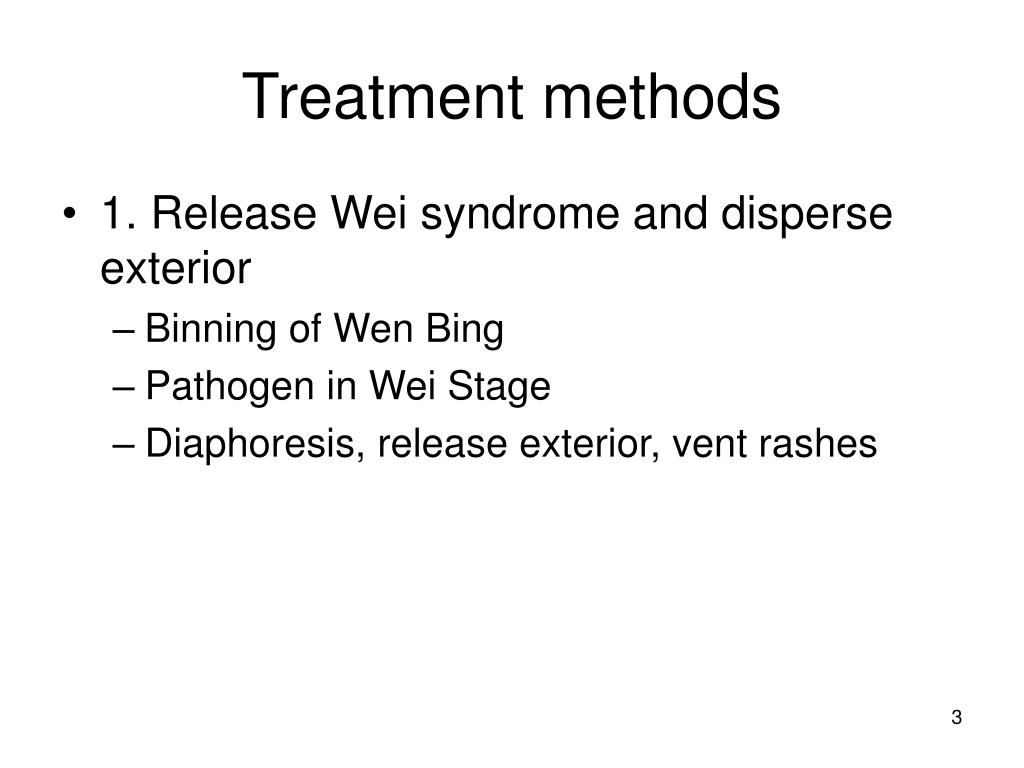 Treatment methods

• 1. Release Wei syndrome and disperse exterior
– Binning of Wen Bing
– Pathogen in Wei Stage
– Diaphoresis, release exterior, vent rashes

3